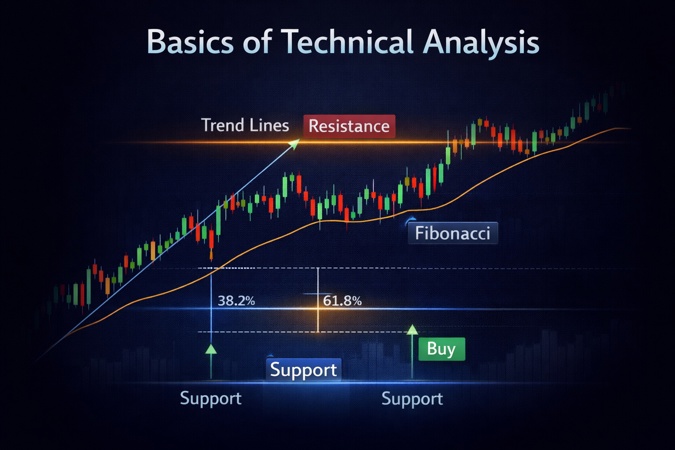 Basics of Technical Analysis

Trend Lines Resistance

Fibonacci

38.2%

61.8%

Buy

Support

Support

Support